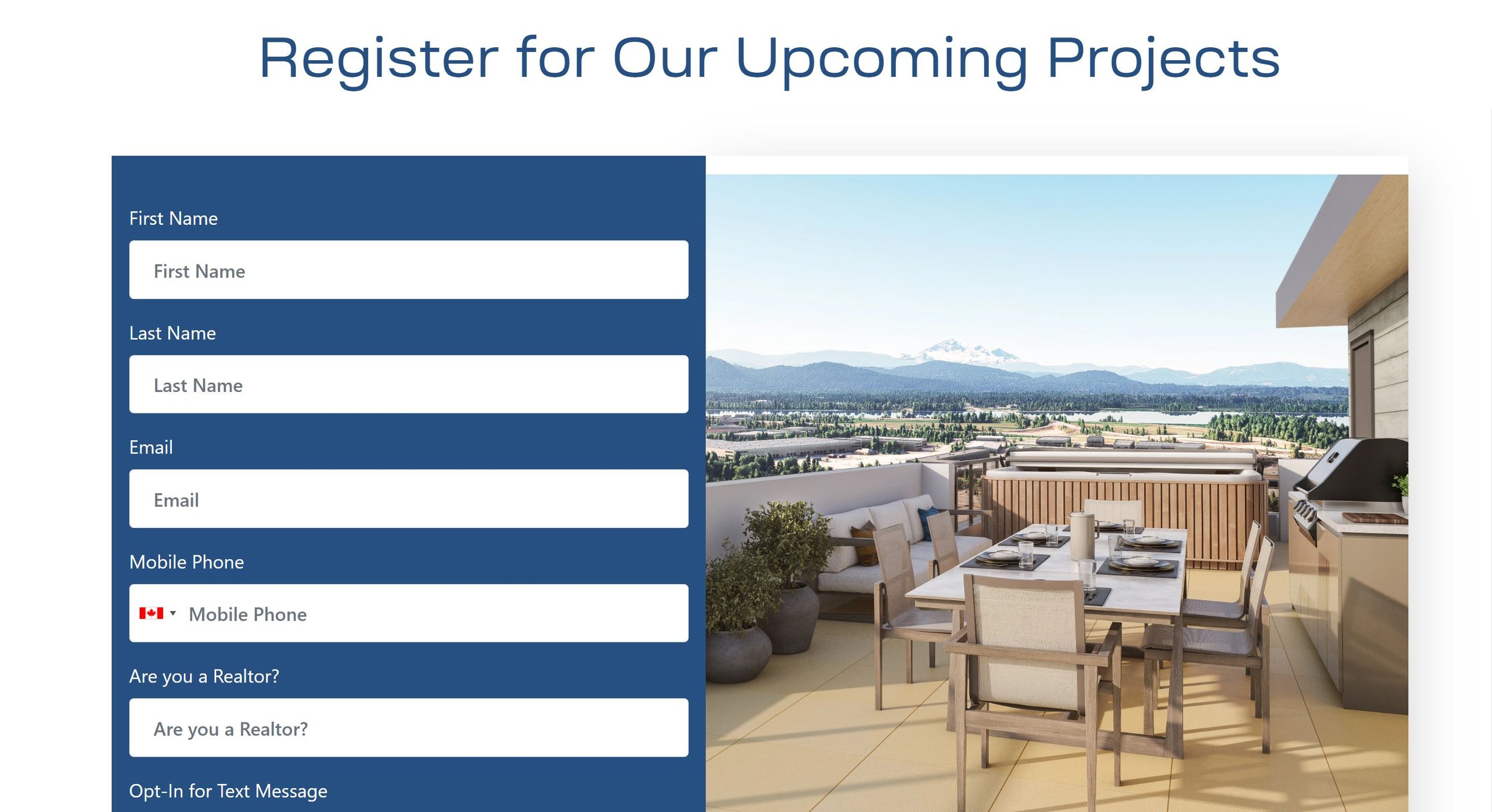 Register for Our Upcoming Projects

First Name

First Name

Last Name

Last Name

Email

Email

Mobile Phone

Mobile Phone

Are you a Realtor?

Are you a Realtor?

Opt-In for Text Message